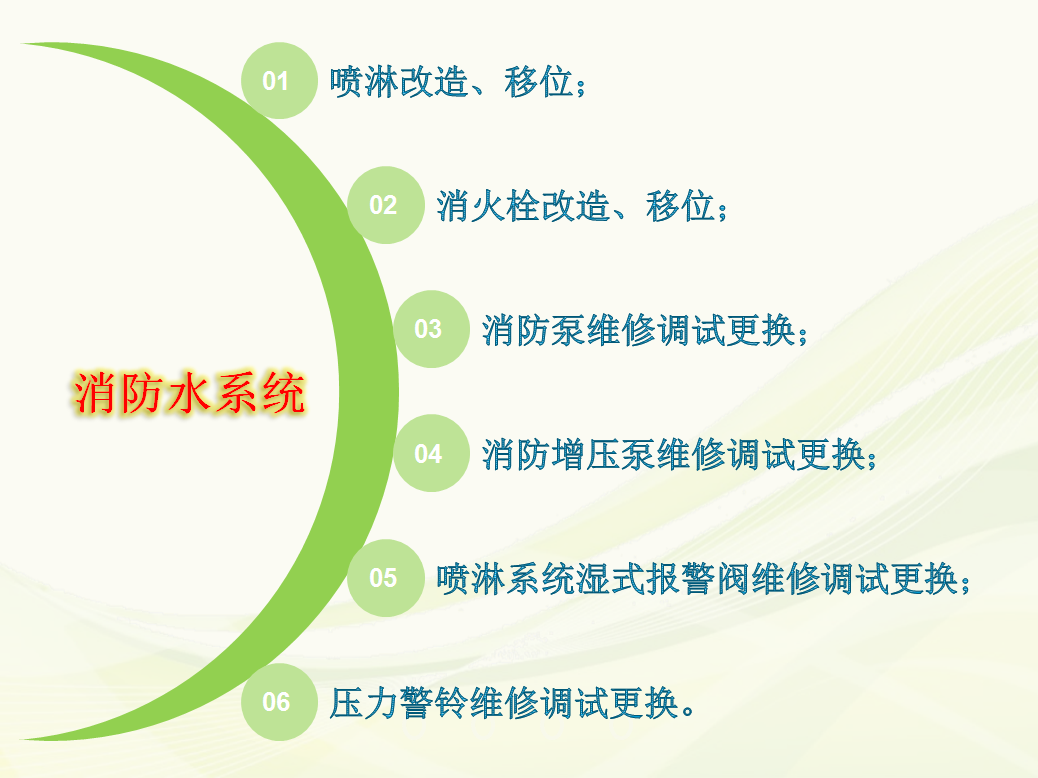 消防水系统

01 喷淋改造、移位；

02 消火栓改造、移位；

03 消防泵维修调试更换；

04 消防增压泵维修调试更换；

05 喷淋系统湿式报警阀维修调试更换；

06 压力警铃维修调试更换。